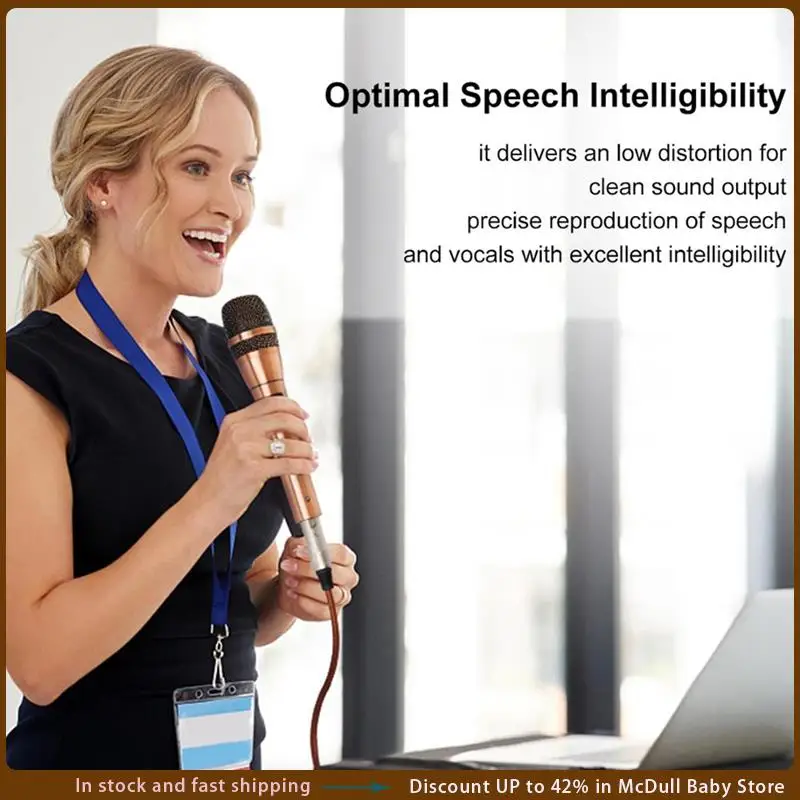 Optimal Speech Intelligibility

it delivers an low distortion for clean sound output precise reproduction of speech and vocals with excellent intelligibility

In stock and fast shipping Discount UP to 42% in McDull Baby Store